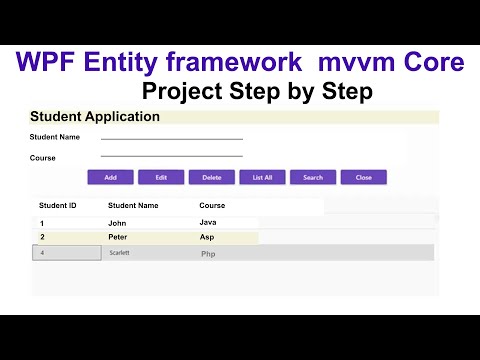 WPF Entity framework mvvm Core
Project Step by Step

Student Application

Student Name

Course

Add Edit Delete List All Search Close

| Student ID | Student Name | Course |
|---|---|---|
| 1 | John | Java |
| 2 | Peter | Asp |
| 4 | Scarlett | Php |